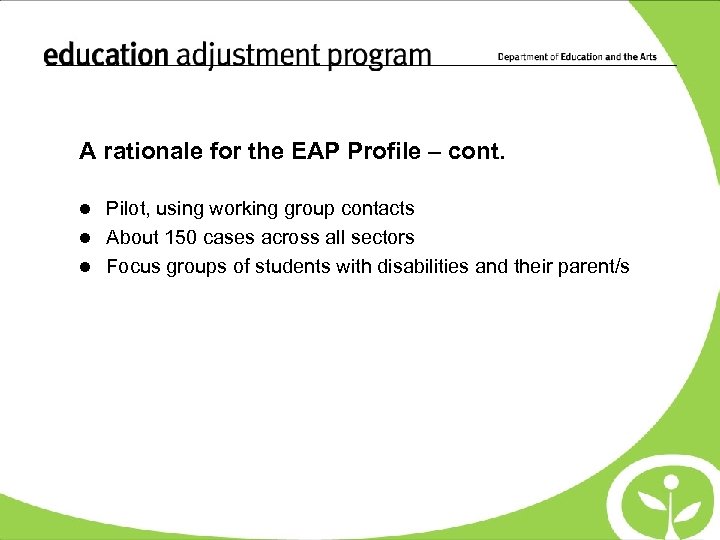 education adjustment program

Department of Education and the Arts

A rationale for the EAP Profile – cont.

- Pilot, using working group contacts
- About 150 cases across all sectors
- Focus groups of students with disabilities and their parent/s